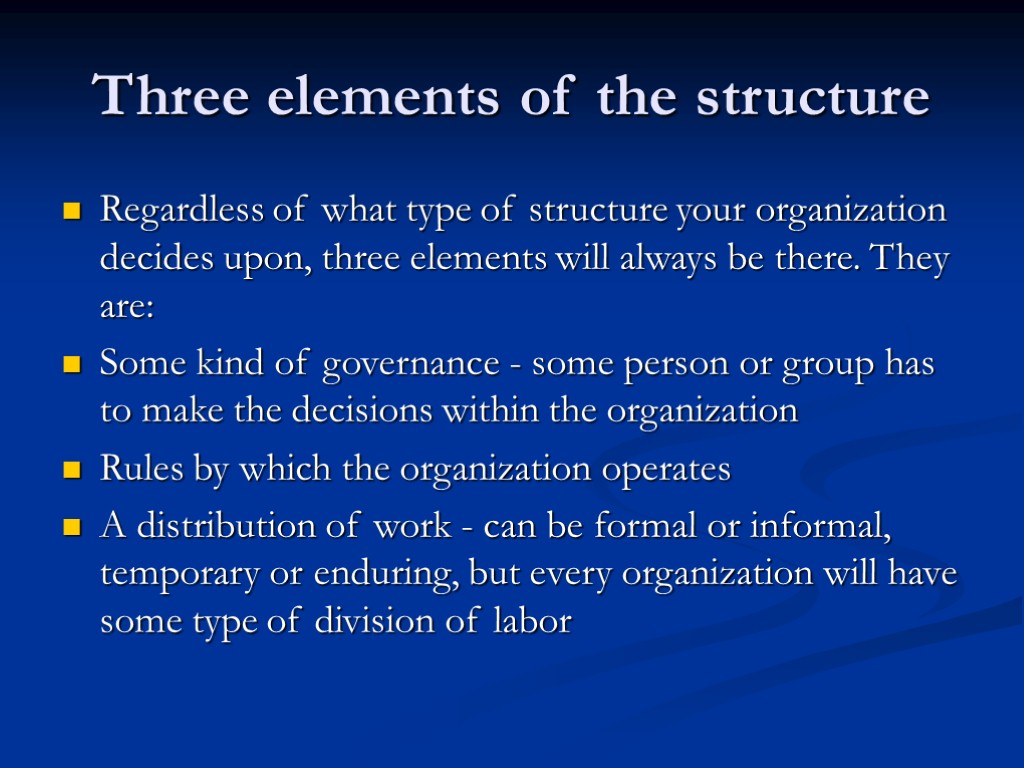 Three elements of the structure

Regardless of what type of structure your organization decides upon, three elements will always be there. They are:

Some kind of governance - some person or group has to make the decisions within the organization

Rules by which the organization operates

A distribution of work - can be formal or informal, temporary or enduring, but every organization will have some type of division of labor